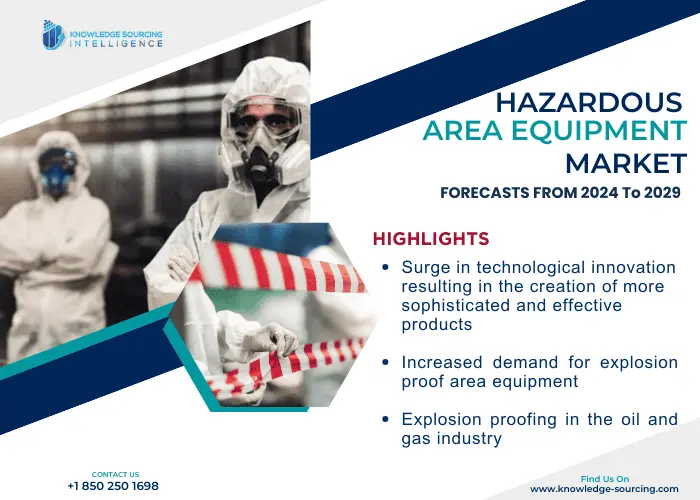 KNOWLEDGE SOURCING INTELLIGENCE

HAZARDOUS AREA EQUIPMENT MARKET

FORECASTS FROM 2024 To 2029

HIGHLIGHTS

• Surge in technological innovation resulting in the creation of more sophisticated and effective products

• Increased demand for explosion proof area equipment

• Explosion proofing in the oil and gas industry

CONTACT US
+1 850 250 1698

Find Us On
www.knowledge-sourcing.com